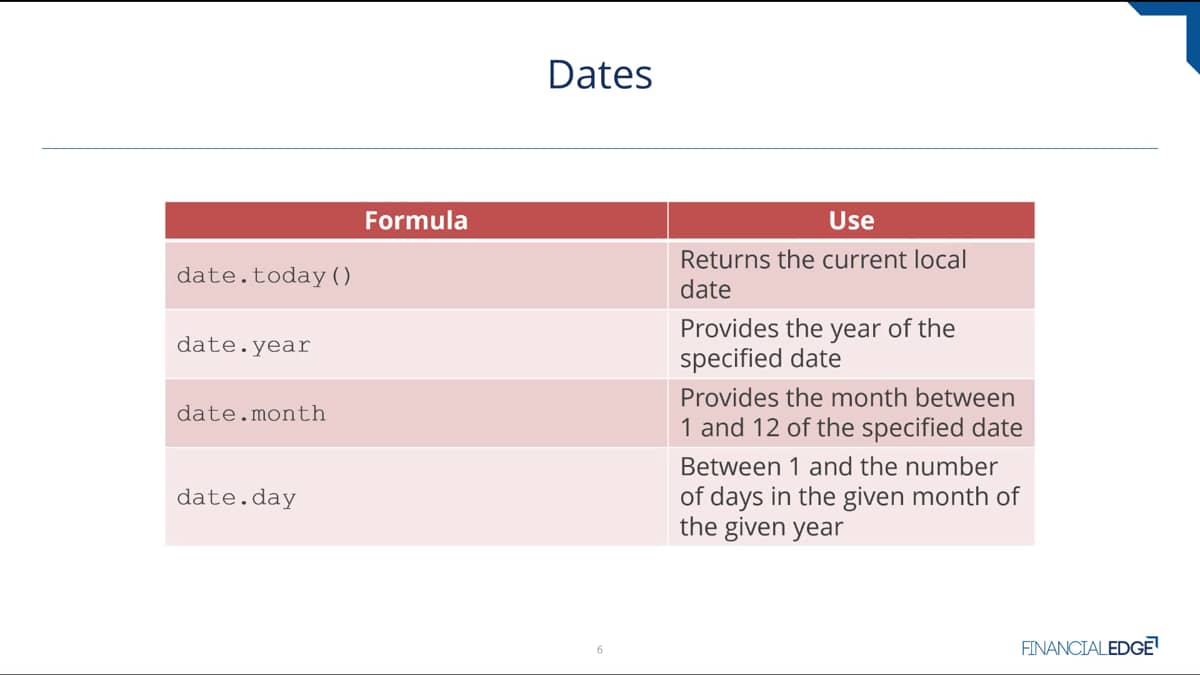 Dates

| Formula | Use |
|---|---|
| date.today() | Returns the current local date |
| date.year | Provides the year of the specified date |
| date.month | Provides the month between 1 and 12 of the specified date |
| date.day | Between 1 and the number of days in the given month of the given year |

6

FINANCIALEDGE